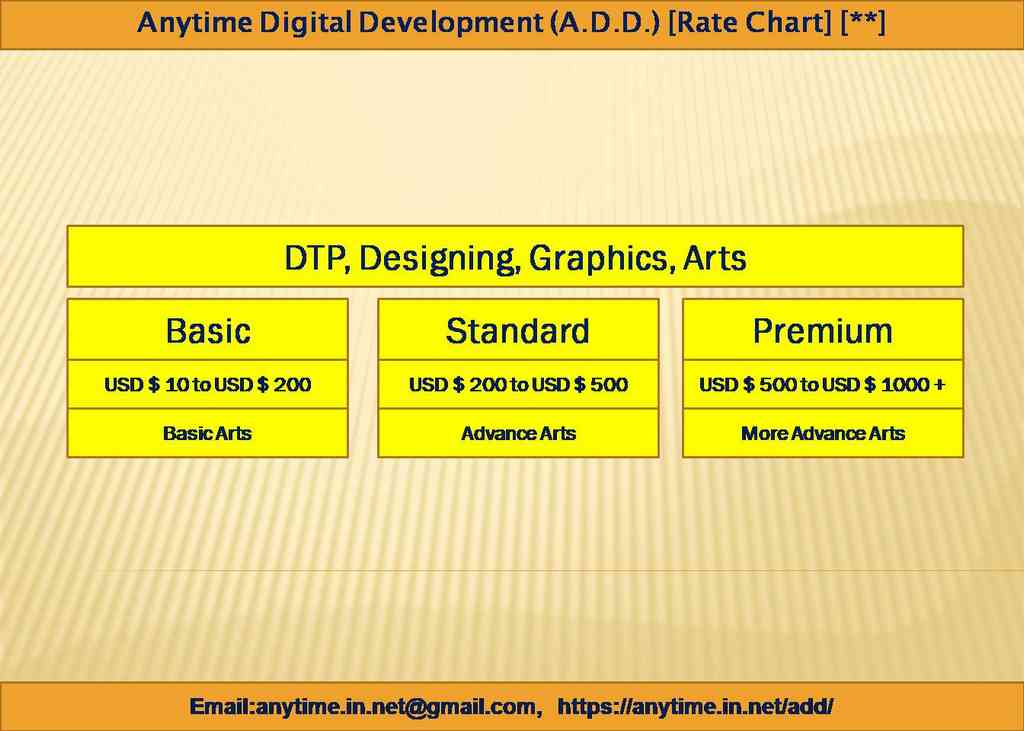 Anytime Digital Development (A.D.D.) [Rate Chart] [**]

DTP, Designing, Graphics, Arts

| Basic | Standard | Premium |
|---|---|---|
| USD \$ 10 to USD \$ 200 | USD \$ 200 to USD \$ 500 | USD \$ 500 to USD \$ 1000 + |
| Basic Arts | Advance Arts | More Advance Arts |

Email:anytime.in.net@gmail.com, https://anytime.in.net/add/